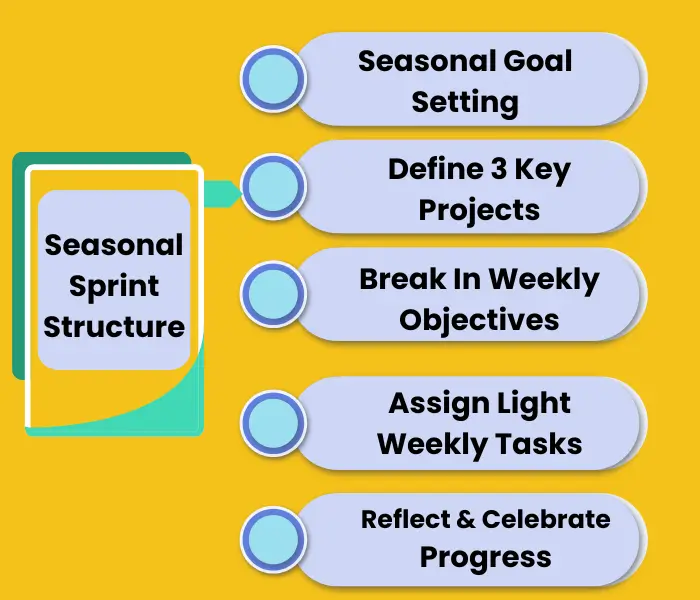 Seasonal Sprint Structure

Seasonal Goal Setting

Define 3 Key Projects

Break In Weekly Objectives

Assign Light Weekly Tasks

Reflect & Celebrate Progress